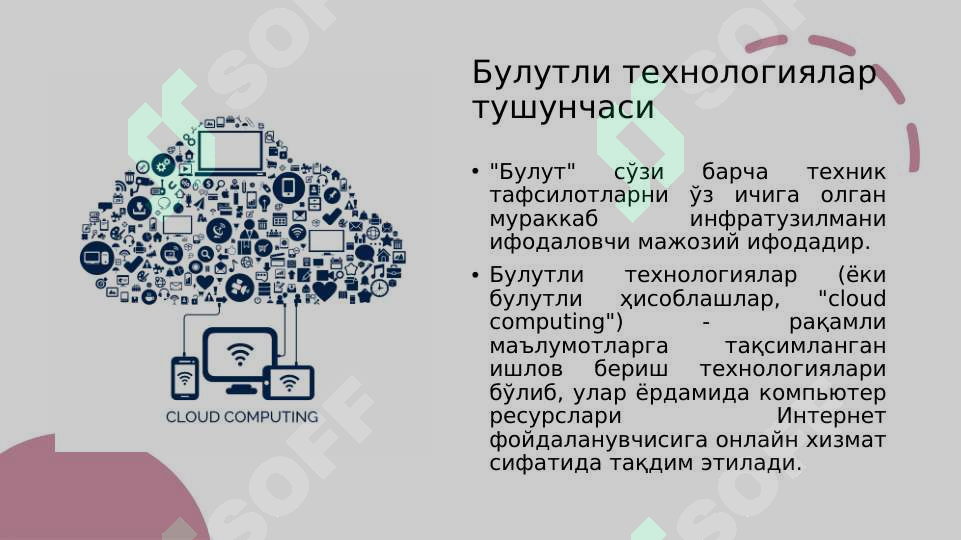 Булутли технологиялар тушунчаси

• "Булут" сўзи барча техник тафсилотларни ўз ичига олган мураккаб инфратузилмани ифодаловчи мажозий ифодадир.

• Булутли технологиялар (ёки булутли ҳисоблашлар, "cloud computing") - рақамли маълумотларга тақсимланган ишлов бериш технологиялари бўлиб, улар ёрдамида компьютер ресурслари Интернет фойдаланувчисига онлайн хизмат сифатида тақдим этилади.

CLOUD COMPUTING

SOFF